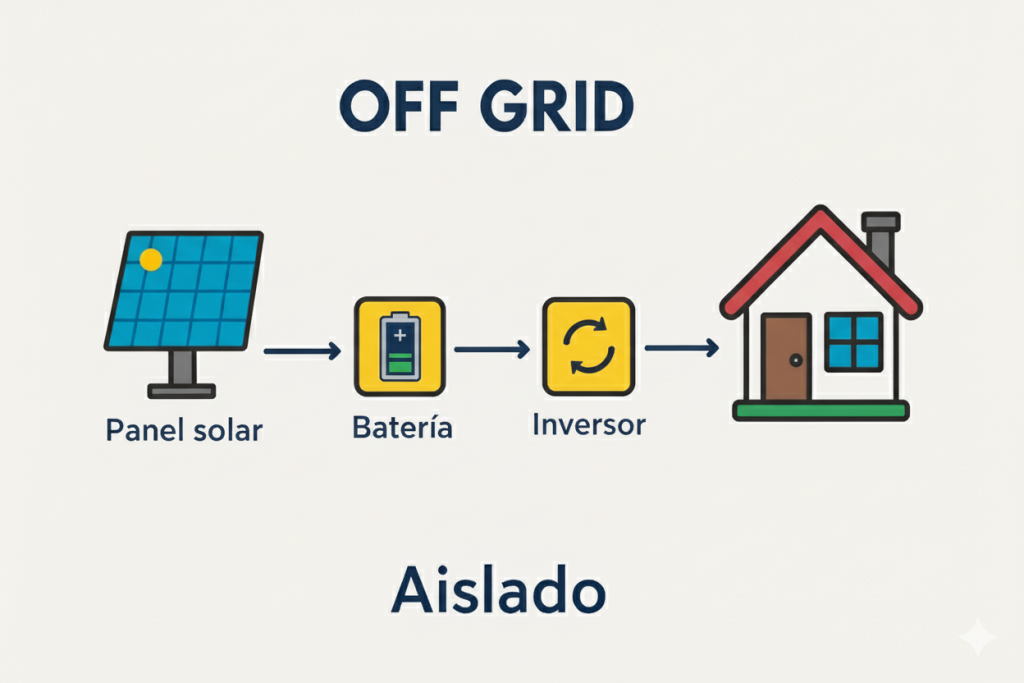 OFF GRID

Panel solar

Batería

Inversor

Aislado